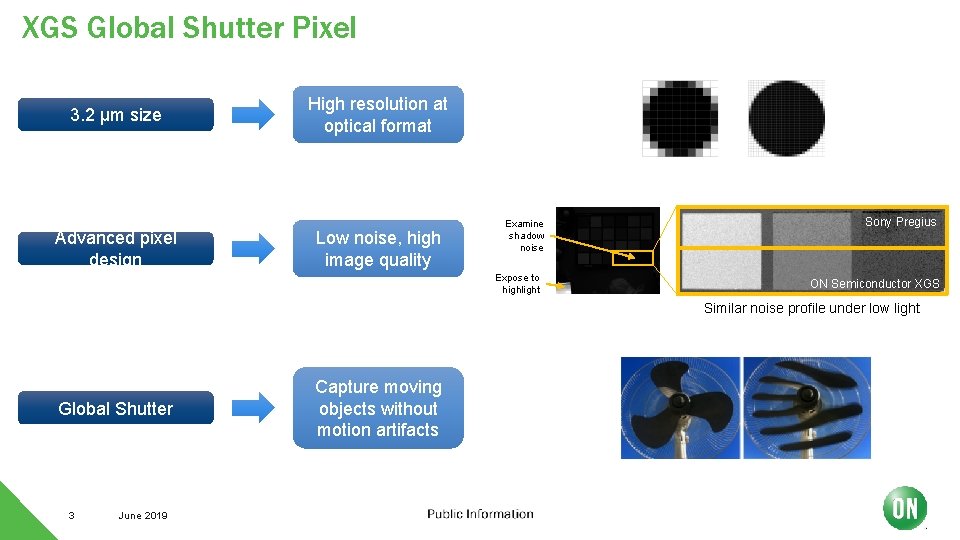 XGS Global Shutter Pixel

3.2 µm size

High resolution at optical format

Advanced pixel design

Low noise, high image quality

Examine shadow noise

Expose to highlight

Sony Pregius

ON Semiconductor XGS

Similar noise profile under low light

Global Shutter

Capture moving objects without motion artifacts

3

June 2019

Public Information

ON